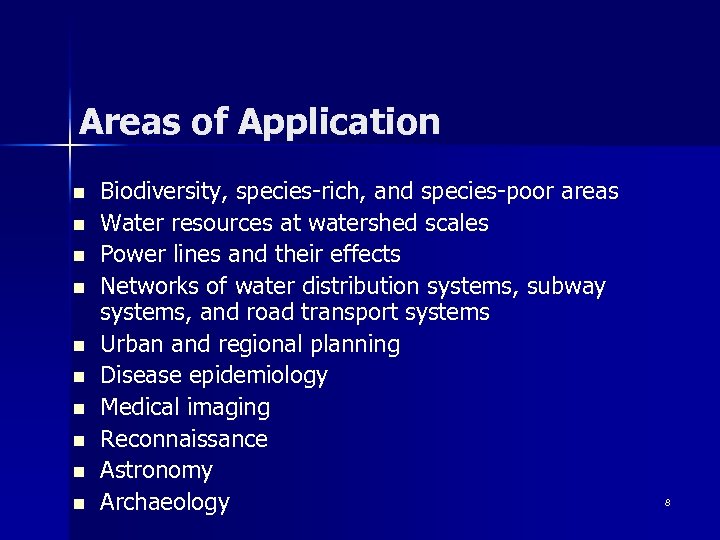 Areas of Application

- Biodiversity, species-rich, and species-poor areas
- Water resources at watershed scales
- Power lines and their effects
- Networks of water distribution systems, subway systems, and road transport systems
- Urban and regional planning
- Disease epidemiology
- Medical imaging
- Reconnaissance
- Astronomy
- Archaeology

8